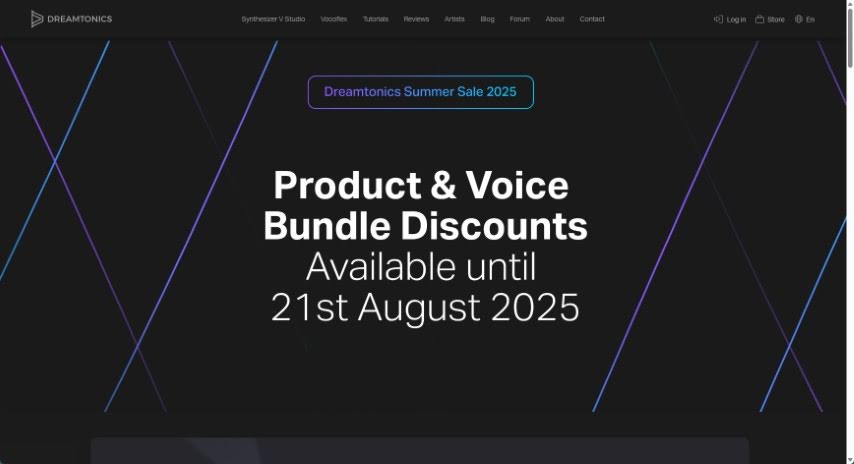 DREAMTONICS

Synthesizer V Studio Vocoflex Tutorials Reviews Artists Blog Forum About Contact

Log in Store En

Dreamtonics Summer Sale 2025

Product & Voice Bundle Discounts Available until 21st August 2025